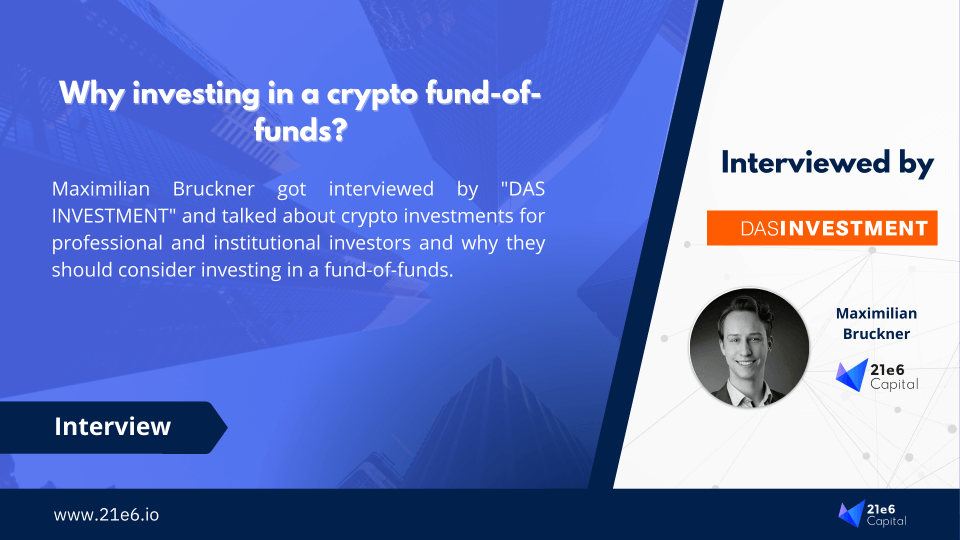 Why investing in a crypto fund-of-funds?

Maximilian Bruckner got interviewed by "DAS INVESTMENT" and talked about crypto investments for professional and institutional investors and why they should consider investing in a fund-of-funds.

Interview

Interviewed by

DASINVESTMENT

Maximilian Bruckner

21e6 Capital

www.21e6.io

21e6 Capital